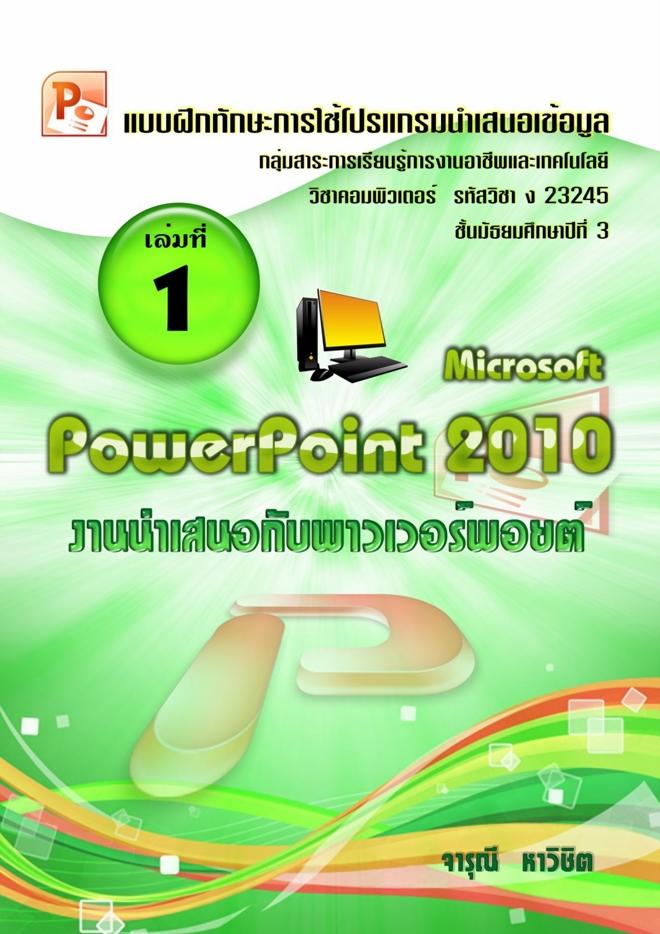 แบบฝึกทักษะการใช้โปรแกรมนำเสนอข้อมูล
กลุ่มสาระการเรียนรู้การงานอาชีพและเทคโนโลยี
วิชาคอมพิวเตอร์ รหัสวิชา ง 23245
ชั้นมัธยมศึกษาปีที่ 3

เล่มที่
1

Microsoft
PowerPoint 2010
งานนำเสนอกับพาวเวอร์พอยต์

จารุณี หาวิชิต